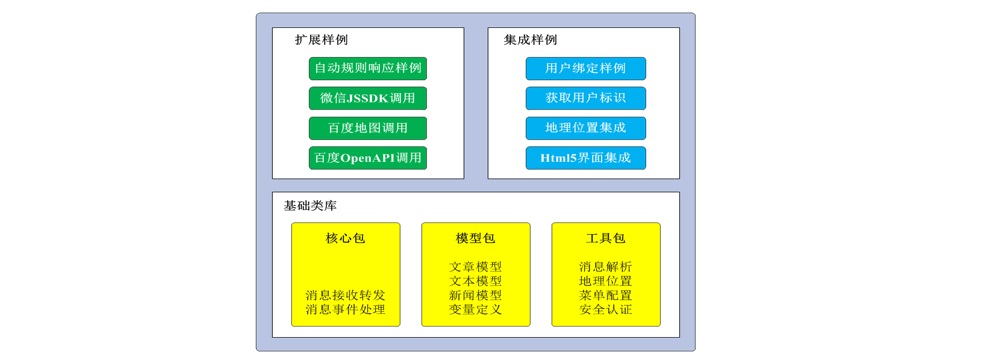 扩展样例

自动规则响应样例

微信JSSDK调用

百度地图调用

百度OpenAPI调用

集成样例

用户绑定样例

获取用户标识

地理位置集成

Html5界面集成

基础类库

核心包

消息接收转发
消息事件处理

模型包

文章模型
文本模型
新闻模型
变量定义

工具包

消息解析
地理位置
菜单配置
安全认证